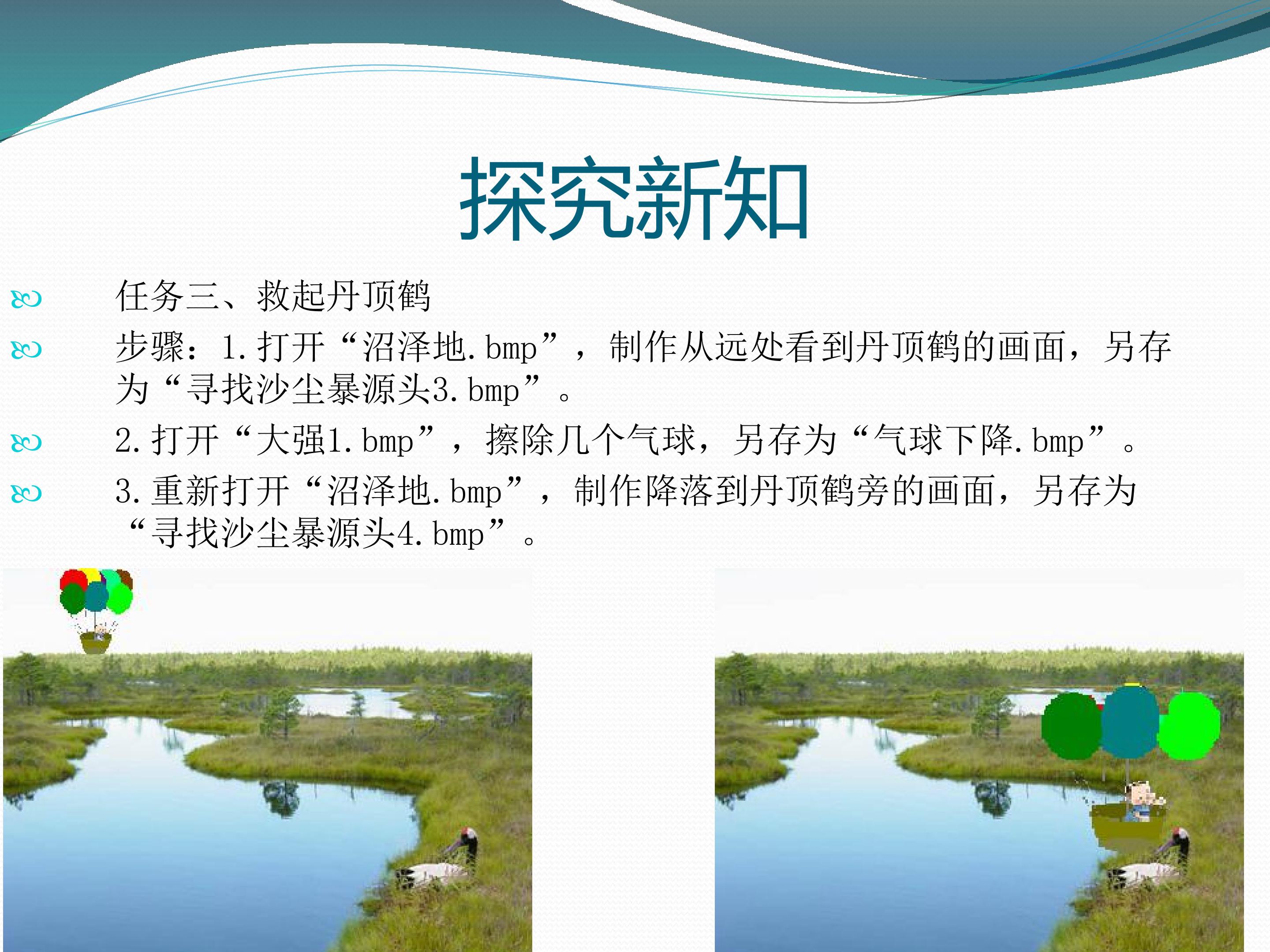 探究新知

任务三、救起丹顶鹤

步骤：1.打开“沼泽地.bmp”，制作从远处看到丹顶鹤的画面，另存为“寻找沙尘暴源头3.bmp”。

2.打开“大强1.bmp”，擦除几个气球，另存为“气球下降.bmp”。

3.重新打开“沼泽地.bmp”，制作降落到丹顶鹤旁的画面，另存为“寻找沙尘暴源头4.bmp”。